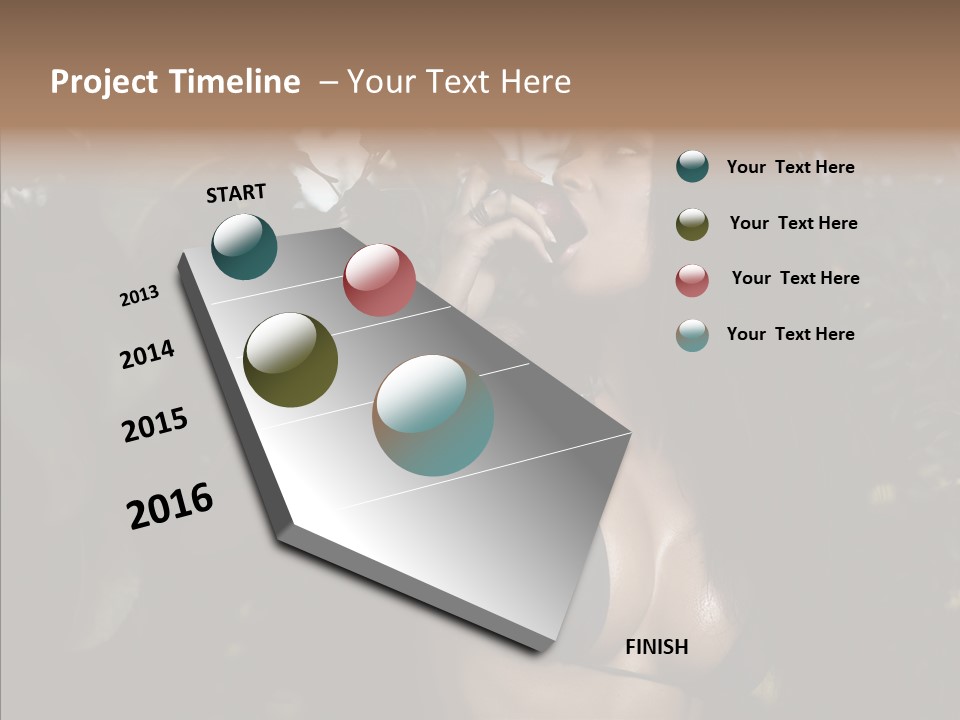 Project Timeline – Your Text Here

START

2013

2014

2015

2016

FINISH

Your Text Here

Your Text Here

Your Text Here

Your Text Here